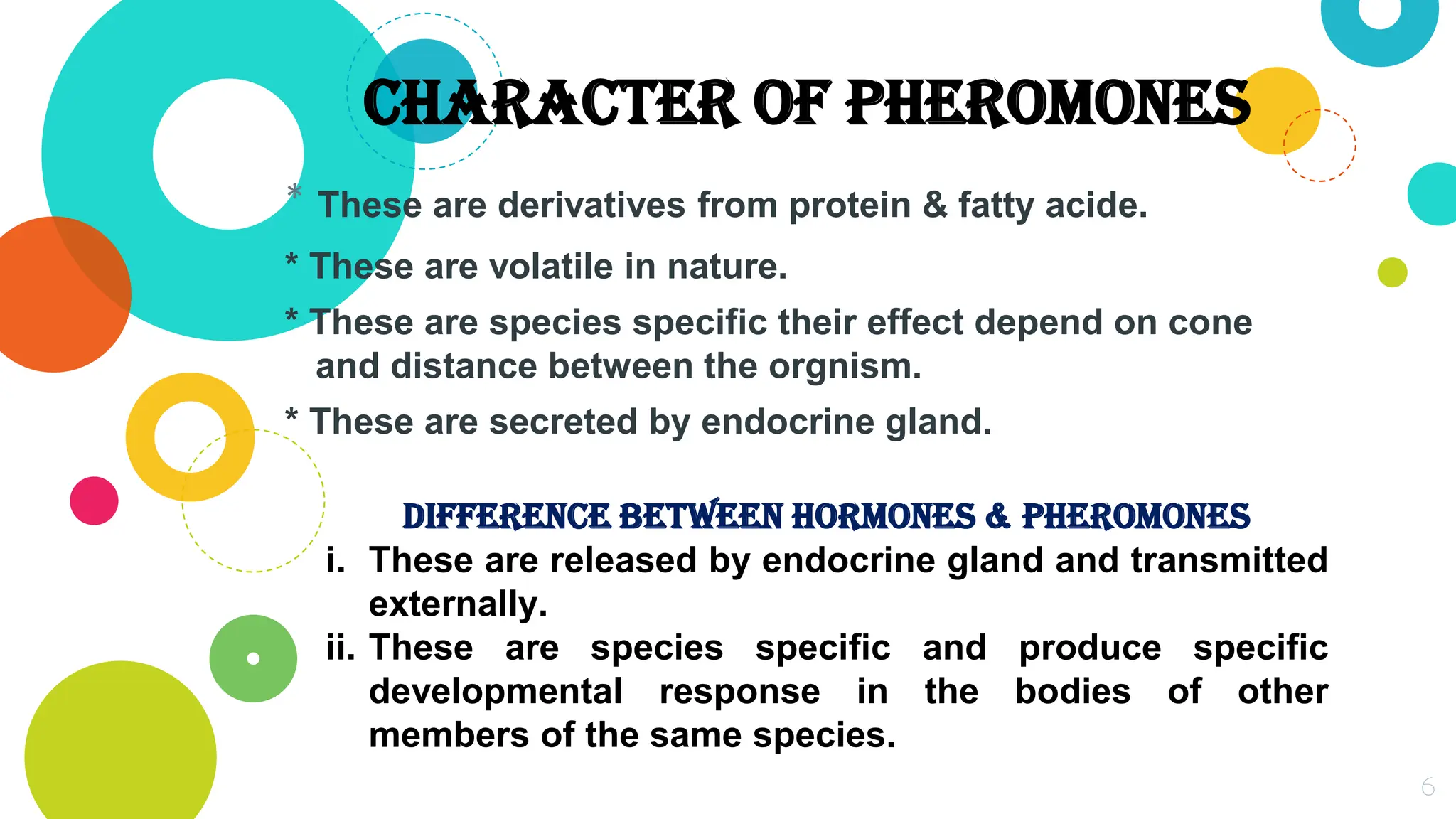 CHARACTER OF PHEROMONES

* These are derivatives from protein & fatty acide.

* These are volatile in nature.

* These are species specific their effect depend on cone and distance between the orgnism.

* These are secreted by endocrine gland.

DIFFERENCE BETWEEN HORMONES & PHEROMONES

i. These are released by endocrine gland and transmitted externally.

ii. These are species specific and produce specific developmental response in the bodies of other members of the same species.

6